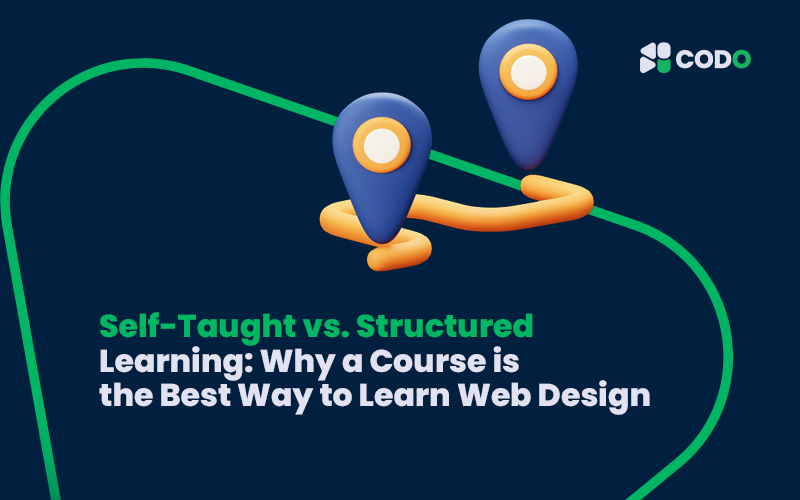 CODO

Self-Taught vs. Structured Learning: Why a Course is the Best Way to Learn Web Design